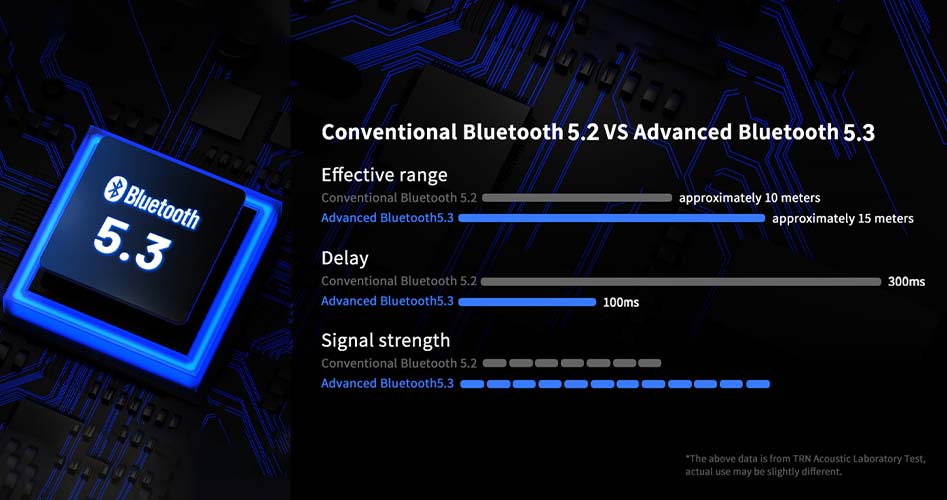 Bluetooth
5.3

Conventional Bluetooth 5.2 VS Advanced Bluetooth 5.3

Effective range
Conventional Bluetooth 5.2 approximately 10 meters
Advanced Bluetooth5.3 approximately 15 meters

Delay
Conventional Bluetooth 5.2 300ms
Advanced Bluetooth5.3 100ms

Signal strength
Conventional Bluetooth 5.2
Advanced Bluetooth5.3

*The above data is from TRN Acoustic Laboratory Test, actual use may be slightly different.